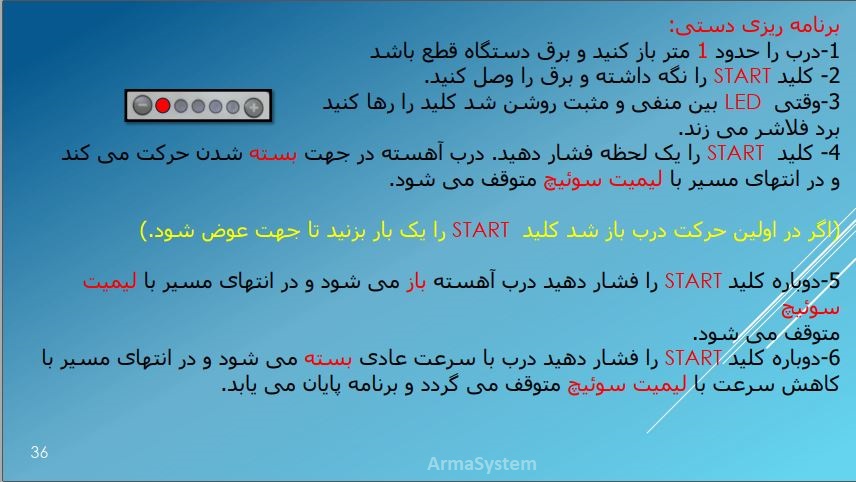 برنامه ریزی دستی:
1-درب را حدود 1 متر باز کنید و برق دستگاه قطع باشد
2- کلید START را نگه داشته و برق را وصل کنید.
3-وقتی LED بین منفی و مثبت روشن شد کلید را رها کنید برد فلاشر می زند.
4- کلید START را یک لحظه فشار دهید. درب آهسته در جهت بسته شدن حرکت می کند و در انتهای مسیر با لیمیت سوئیچ متوقف می شود.

(اگر در اولین حرکت درب باز شد کلید START را یک بار بزنید تا جهت عوض شود.)

5-دوباره کلید START را فشار دهید درب آهسته باز می شود و در انتهای مسیر با لیمیت سوئیچ
متوقف می شود.
6-دوباره کلید START را فشار دهید درب با سرعت عادی بسته می شود و در انتهای مسیر با کاهش سرعت با لیمیت سوئیچ متوقف می گردد و برنامه پایان می یابد.

36

ArmaSystem